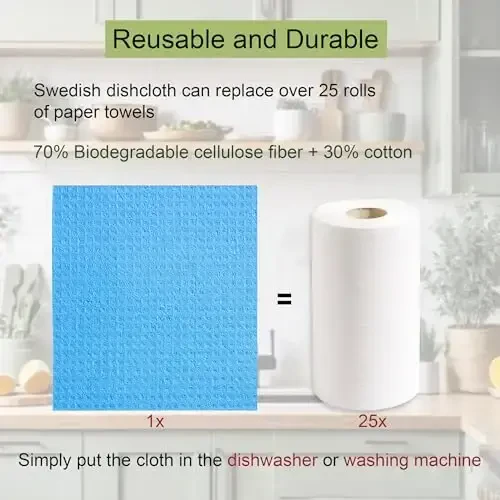 Reusable and Durable

Swedish dishcloth can replace over 25 rolls of paper towels

70% Biodegradable cellulose fiber + 30% cotton

=

1x

25x

Simply put the cloth in the dishwasher or washing machine